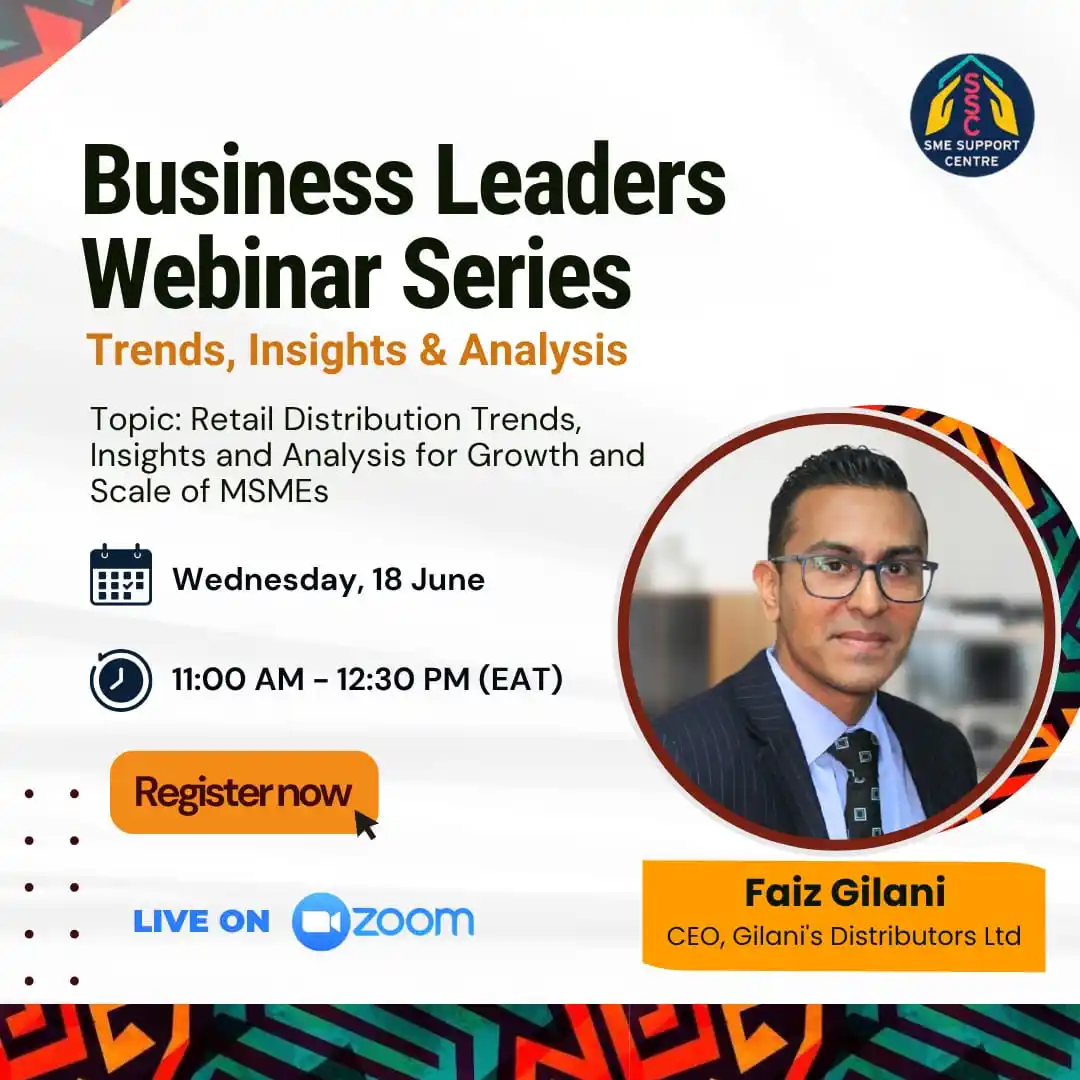 SSC
SME SUPPORT CENTRE

Business Leaders Webinar Series

Trends, Insights & Analysis

Topic: Retail Distribution Trends, Insights and Analysis for Growth and Scale of MSMEs

Wednesday, 18 June

11:00 AM - 12:30 PM (EAT)

Register now

LIVE ON zoom

Faiz Gilani
CEO, Gilani's Distributors Ltd